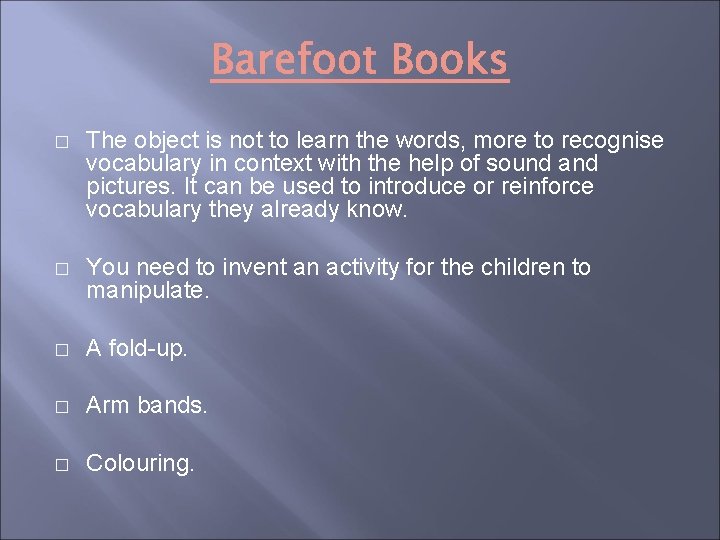 Barefoot Books

□ The object is not to learn the words, more to recognise vocabulary in context with the help of sound and pictures. It can be used to introduce or reinforce vocabulary they already know.

□ You need to invent an activity for the children to manipulate.

□ A fold-up.

□ Arm bands.

□ Colouring.